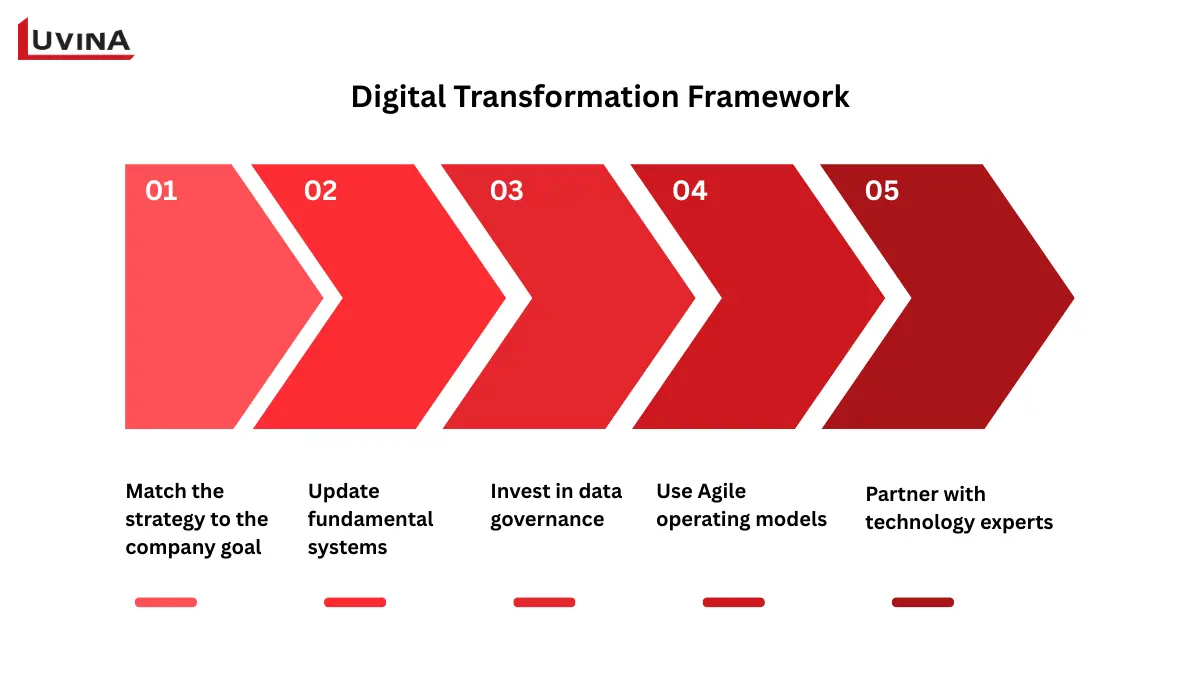 LUVINA

Digital Transformation Framework

01

02

03

04

05

Match the strategy to the company goal

Update fundamental systems

Invest in data governance

Use Agile operating models

Partner with technology experts